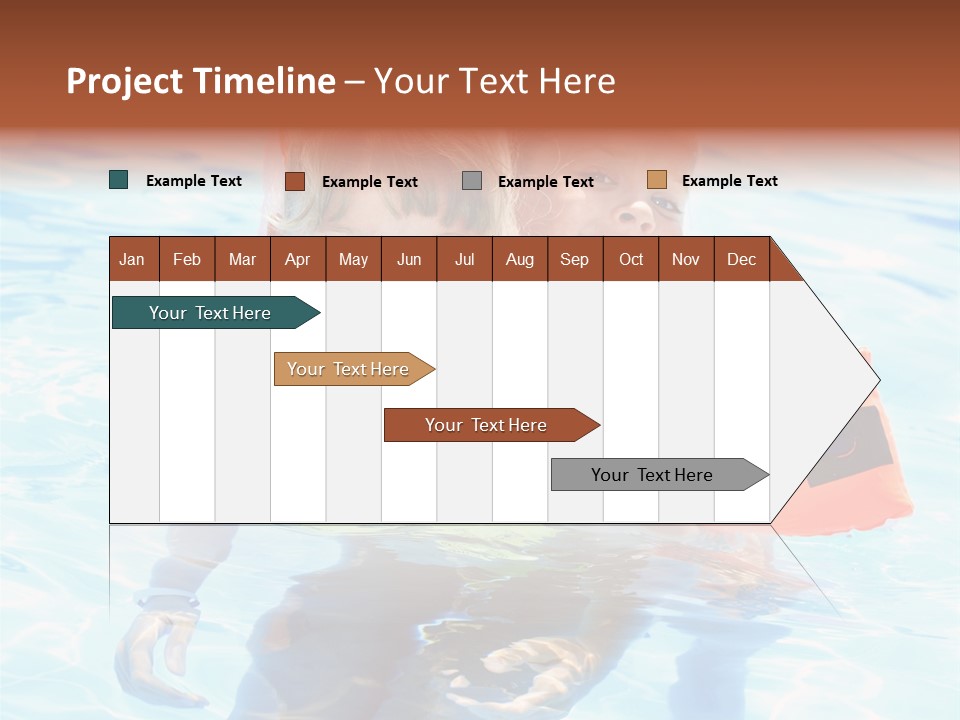 Project Timeline – Your Text Here

Example Text
Example Text
Example Text
Example Text

| Jan | Feb | Mar | Apr | May | Jun | Jul | Aug | Sep | Oct | Nov | Dec |
|---|---|---|---|---|---|---|---|---|---|---|---|

Your Text Here
Your Text Here
Your Text Here
Your Text Here